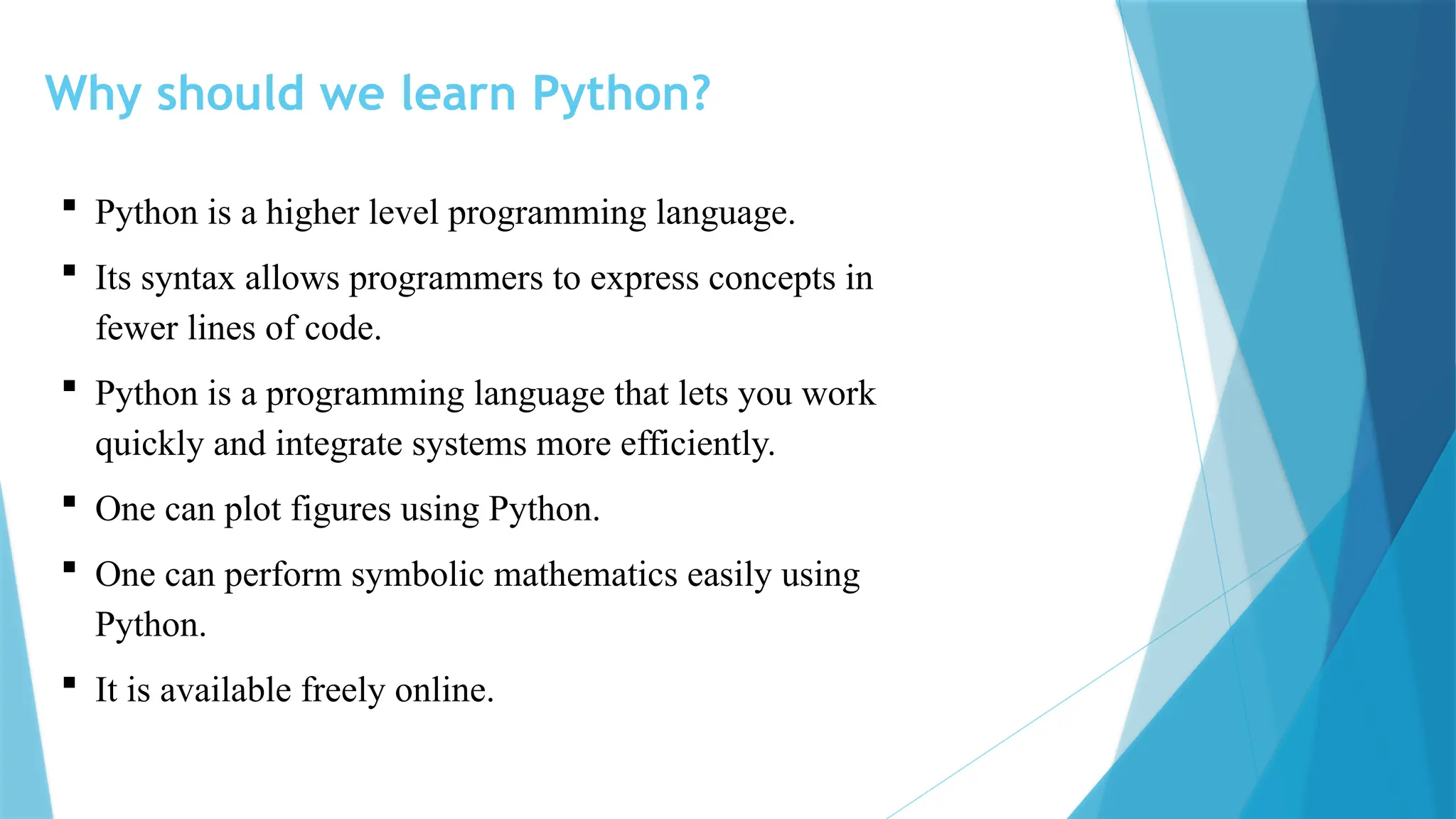 Why should we learn Python?

▪ Python is a higher level programming language.

▪ Its syntax allows programmers to express concepts in fewer lines of code.

▪ Python is a programming language that lets you work quickly and integrate systems more efficiently.

▪ One can plot figures using Python.

▪ One can perform symbolic mathematics easily using Python.

▪ It is available freely online.